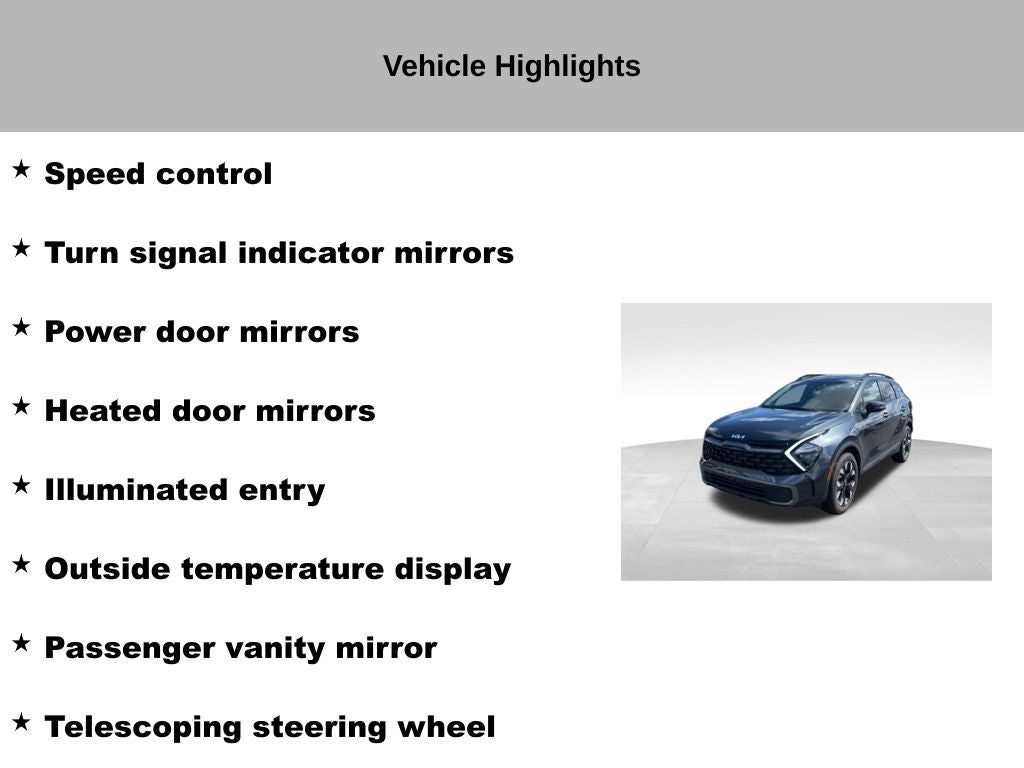 Vehicle Highlights

★ Speed control

★ Turn signal indicator mirrors

★ Power door mirrors

★ Heated door mirrors

★ Illuminated entry

★ Outside temperature display

★ Passenger vanity mirror

★ Telescoping steering wheel